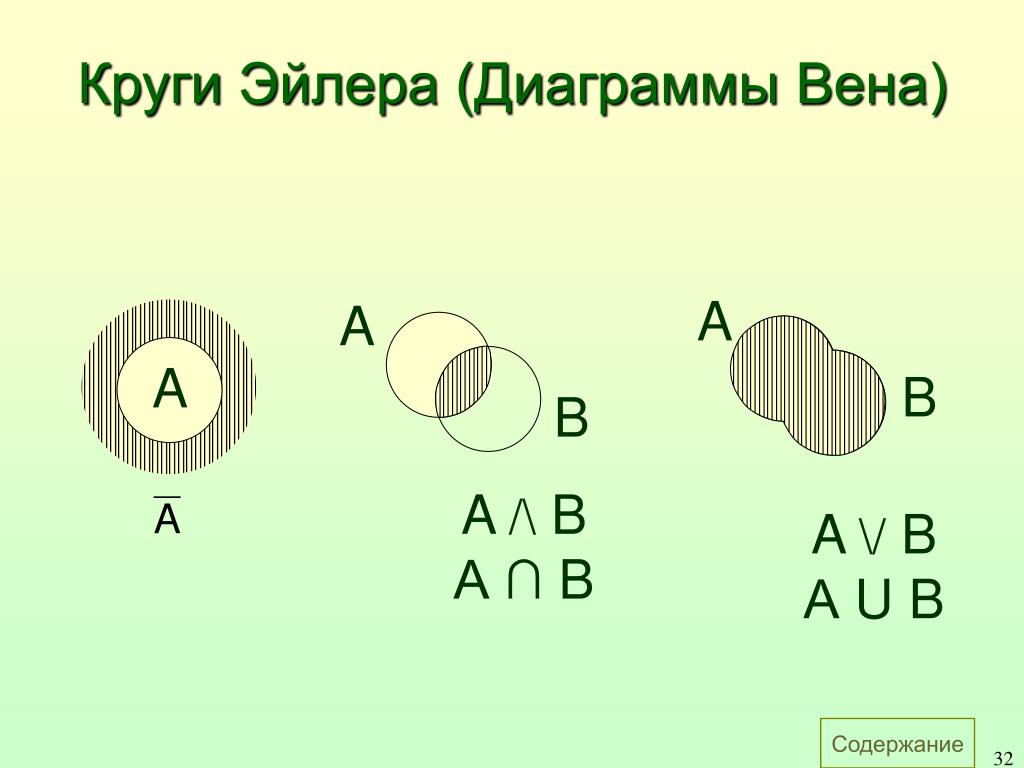 Круги Эйлера (Диаграммы Вена)

A

$\overline{A}$

A

B

$A \wedge B$

$A \cap B$

A

B

$A \vee B$

$A \cup B$

Содержание

32